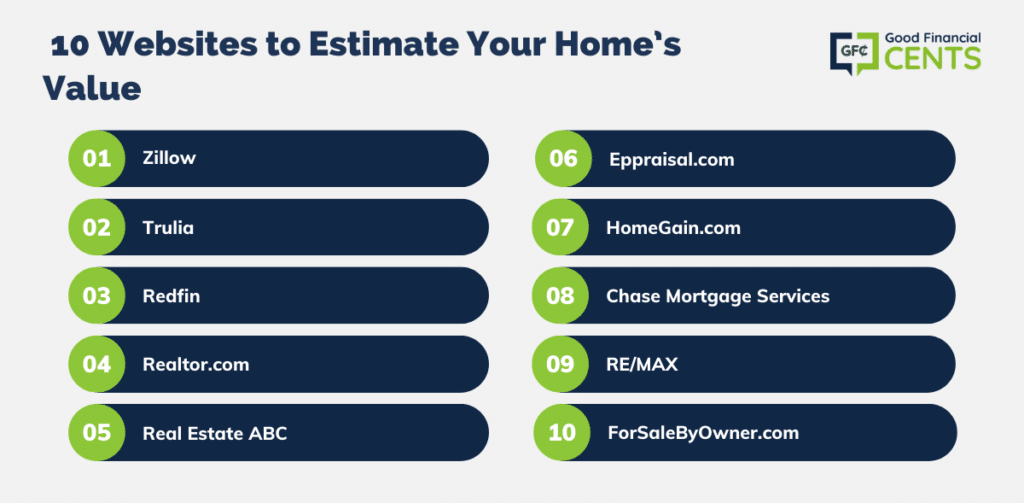 10 Websites to Estimate Your Home's Value

GFC Good Financial CENTS

01 Zillow

02 Trulia

03 Redfin

04 Realtor.com

05 Real Estate ABC

06 Eppraisal.com

07 HomeGain.com

08 Chase Mortgage Services

09 RE/MAX

10 ForSaleByOwner.com